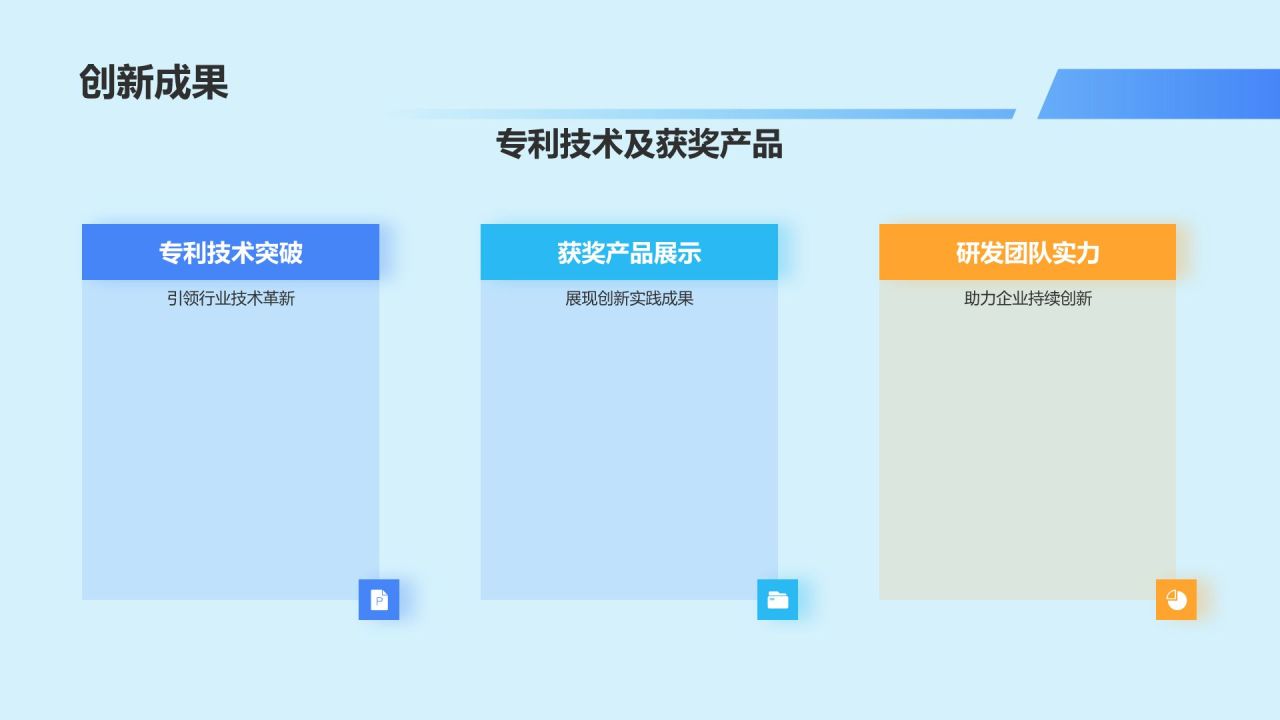 创新成果

专利技术及获奖产品

专利技术突破

引领行业技术革新

获奖产品展示

展现创新实践成果

研发团队实力

助力企业持续创新